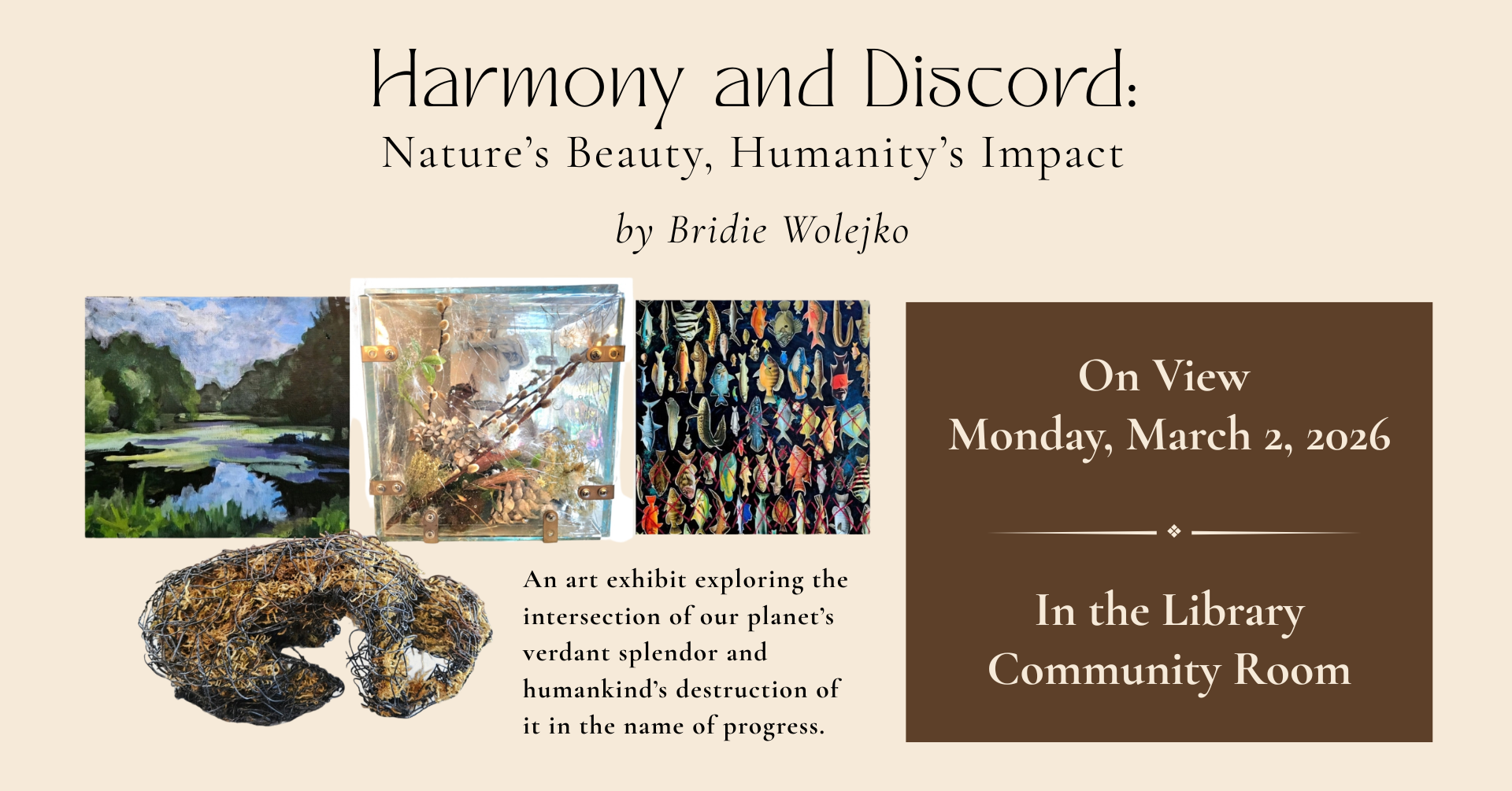 Harmony and Discord:
Nature's Beauty, Humanity's Impact

by Bridie Wolejko

An art exhibit exploring the intersection of our planet's verdant splendor and humankind's destruction of it in the name of progress.

On View
Monday, March 2, 2026

In the Library
Community Room